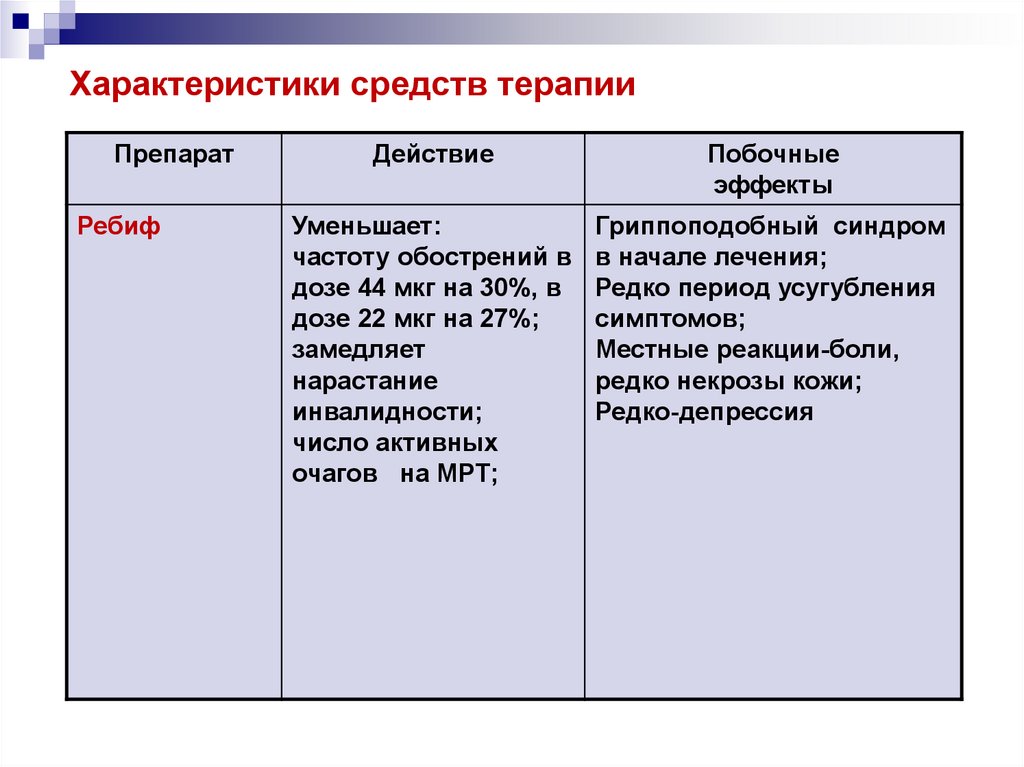 Характеристики средств терапии

| Препарат | Действие | Побочные эффекты |
|---|---|---|
| Ребиф | Уменьшает: частоту обострений в дозе 44 мкг на 30%, в дозе 22 мкг на 27%; замедляет нарастание инвалидности; число активных очагов на МРТ; | Гриппоподобный синдром в начале лечения; Редко период усугубления симптомов; Местные реакции-боли, редко некрозы кожи; Редко-депрессия |